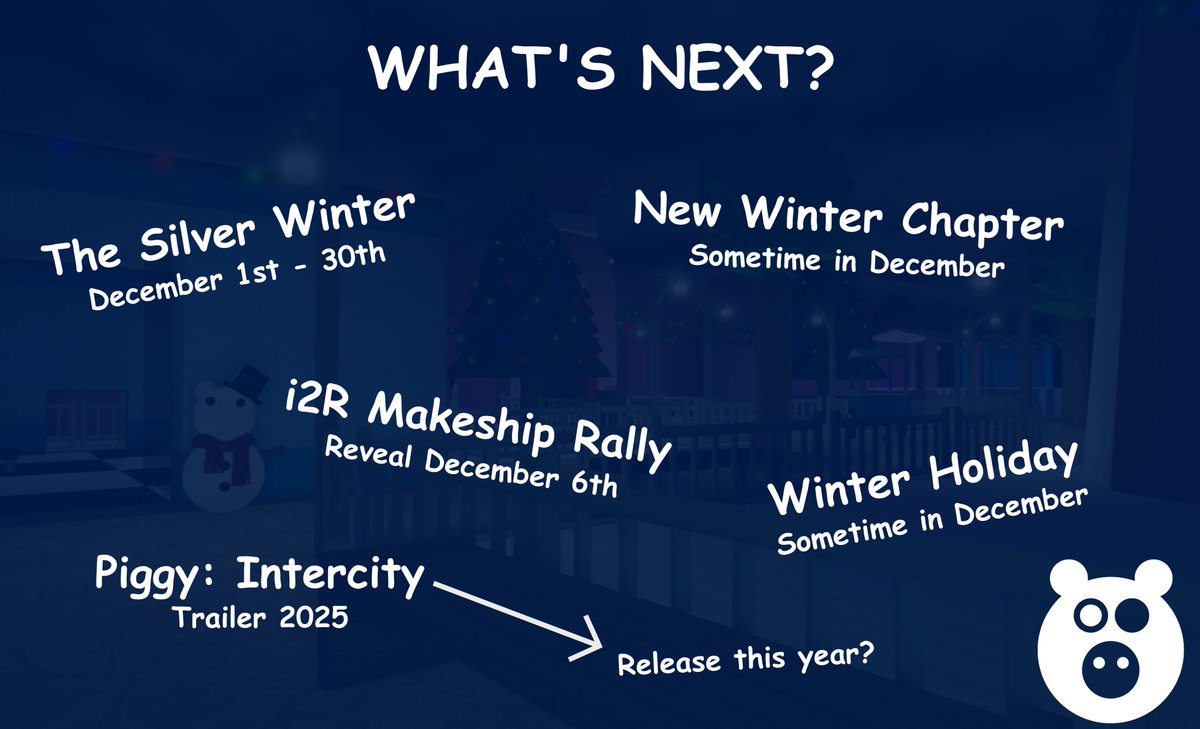 WHAT'S NEXT?

The Silver Winter
December 1st - 30th

New Winter Chapter
Sometime in December

i2R Makeship Rally
Reveal December 6th

Winter Holiday
Sometime in December

Piggy: Intercity
Trailer 2025

Release this year?